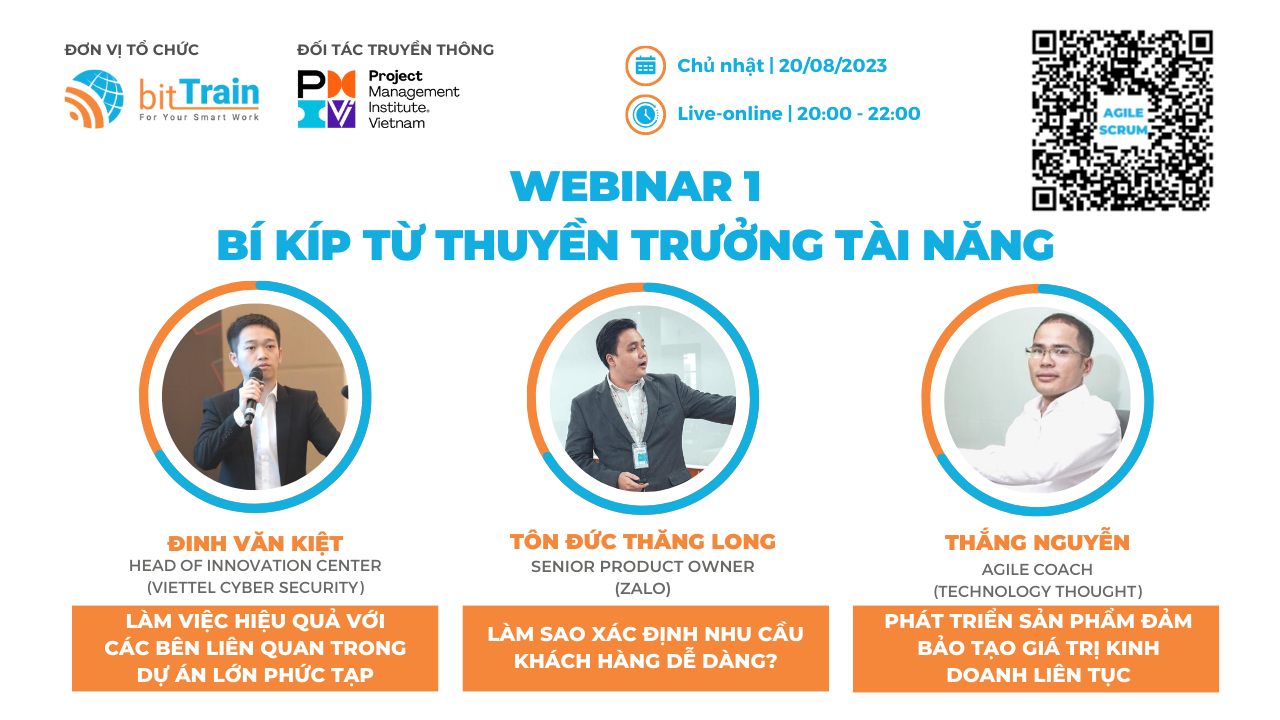 ĐƠN VỊ TỔ CHỨC

bitTrain
For Your Smart Work

ĐỐI TÁC TRUYỀN THÔNG

PMI
Project Management Institute. Vietnam

Chủ nhật | 20/08/2023

Live-online | 20:00 - 22:00

AGILE SCRUM

WEBINAR 1
BÍ KÍP TỪ THUYỀN TRƯỞNG TÀI NĂNG

ĐINH VĂN KIỆT
HEAD OF INNOVATION CENTER
(VIETTEL CYBER SECURITY)

LÀM VIỆC HIỆU QUẢ VỚI CÁC BÊN LIÊN QUAN TRONG DỰ ÁN LỚN PHỨC TẠP

TÔN ĐỨC THĂNG LONG
SENIOR PRODUCT OWNER
(ZALO)

LÀM SAO XÁC ĐỊNH NHU CẦU KHÁCH HÀNG DỄ DÀNG?

THẮNG NGUYỄN
AGILE COACH
(TECHNOLOGY THOUGHT)

PHÁT TRIỂN SẢN PHẨM ĐẢM BẢO TẠO GIÁ TRỊ KINH DOANH LIÊN TỤC